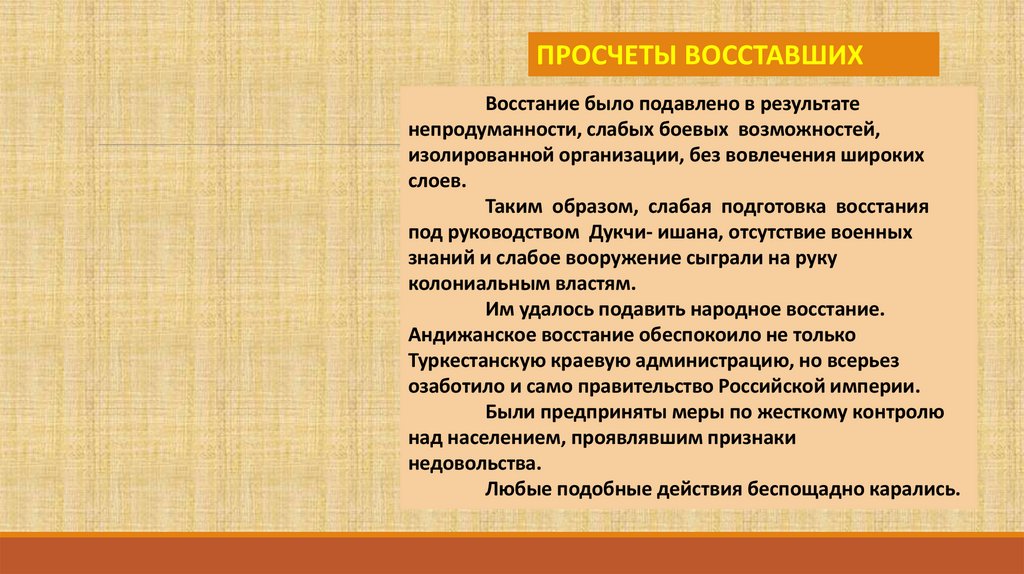 ПРОСЧЕТЫ ВОССТАВШИХ

Восстание было подавлено в результате непродуманности, слабых боевых возможностей, изолированной организации, без вовлечения широких слоев.

Таким образом, слабая подготовка восстания под руководством Дукчи- ишана, отсутствие военных знаний и слабое вооружение сыграли на руку колониальным властям.

Им удалось подавить народное восстание. Андижанское восстание обеспокоило не только Туркестанскую краевую администрацию, но всерьез озаботило и само правительство Российской империи.

Были предприняты меры по жесткому контролю над населением, проявлявшим признаки недовольства.

Любые подобные действия беспощадно карались.